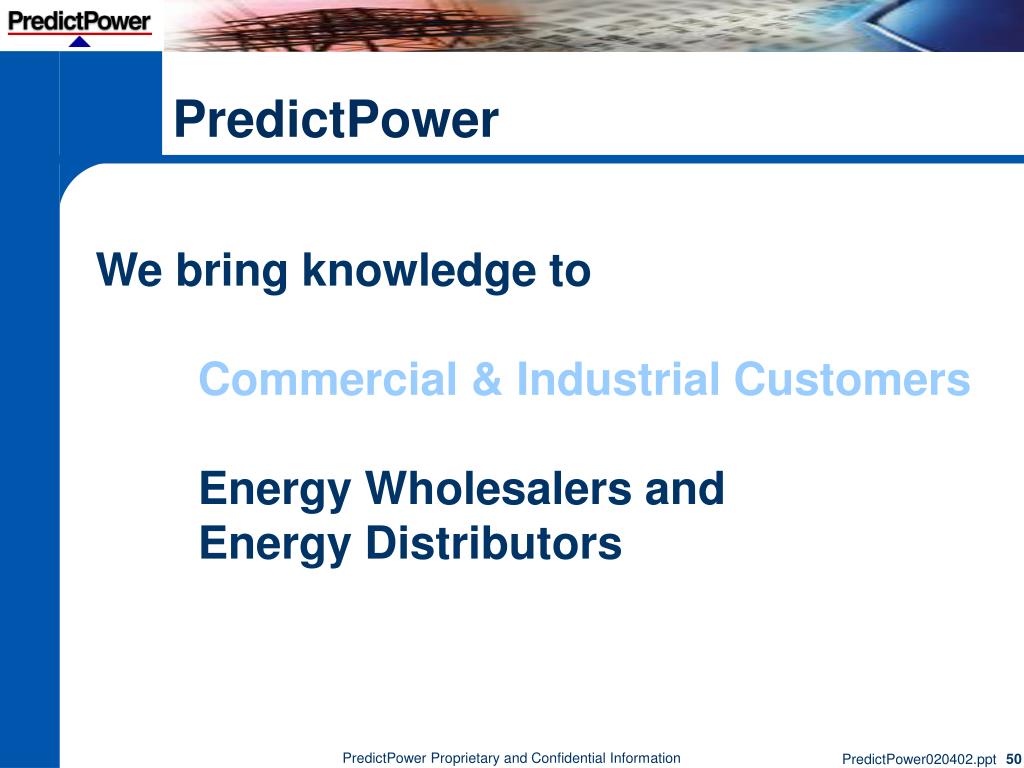 PredictPower

PredictPower

We bring knowledge to

Commercial & Industrial Customers

Energy Wholesalers and Energy Distributors

PredictPower Proprietary and Confidential Information

PredictPower020402.ppt 50